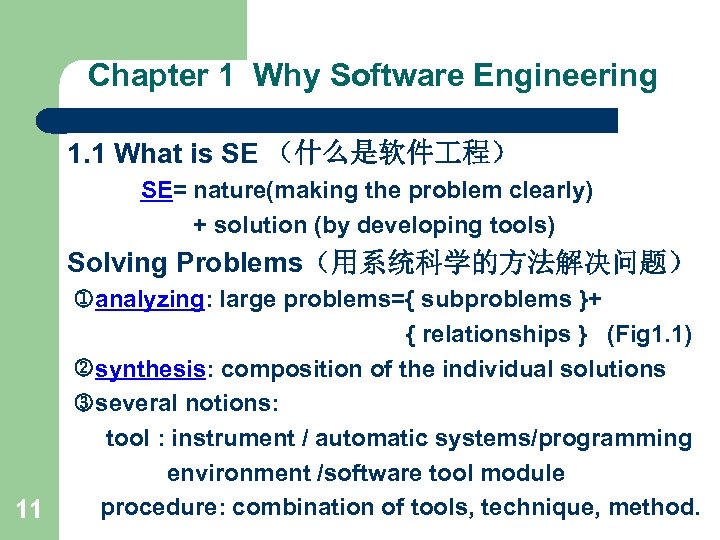 Chapter 1 Why Software Engineering

1.1 What is SE （什么是软件工程）

SE= nature(making the problem clearly)
+ solution (by developing tools)

Solving Problems（用系统科学的方法解决问题）

①analyzing: large problems={ subproblems }+ { relationships } (Fig1.1)

②synthesis: composition of the individual solutions

③several notions:

tool : instrument / automatic systems/programming environment /software tool module

procedure: combination of tools, technique, method.

11